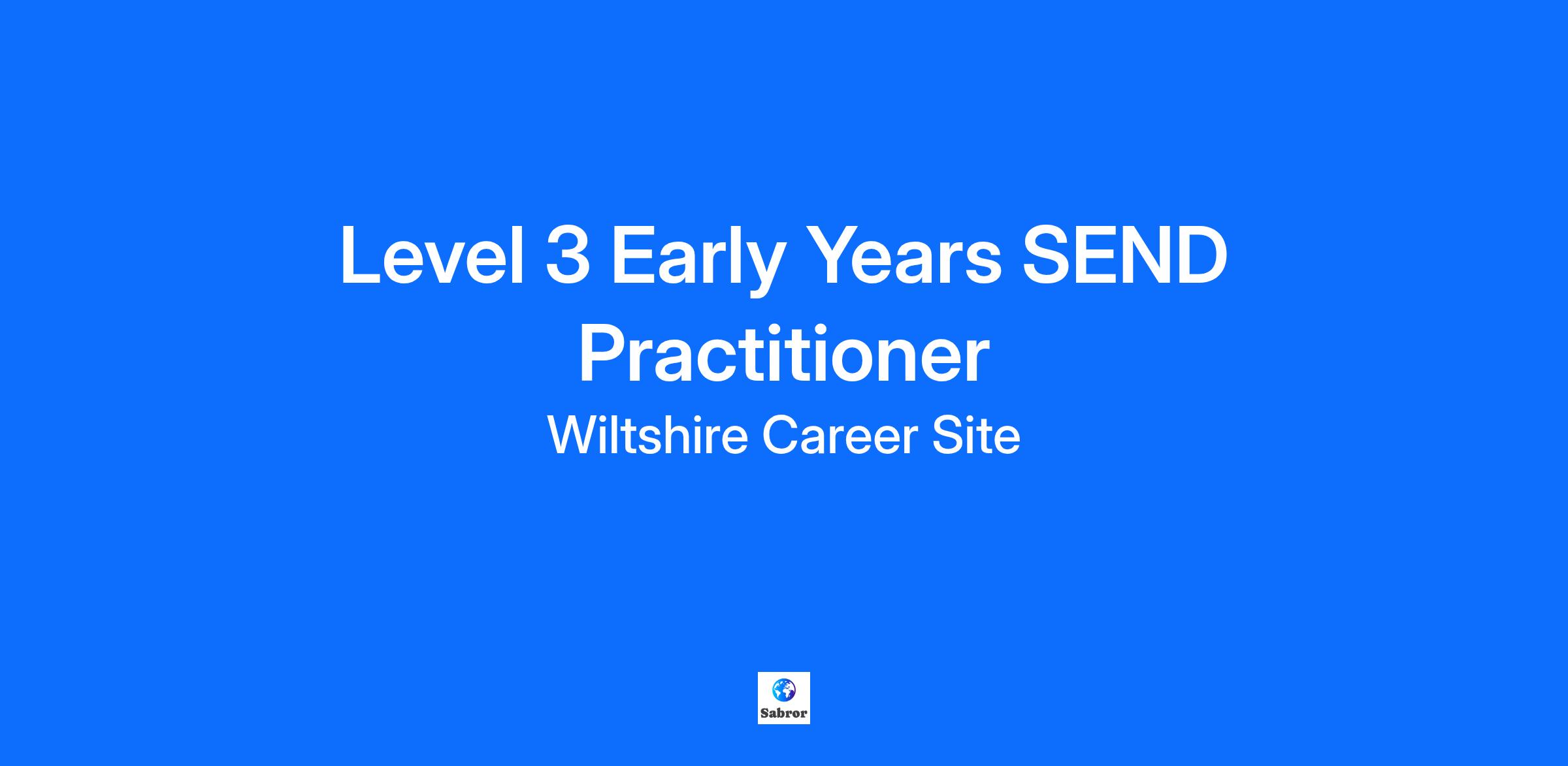 Level 3 Early Years SEND Practitioner

Wiltshire Career Site

Sabror